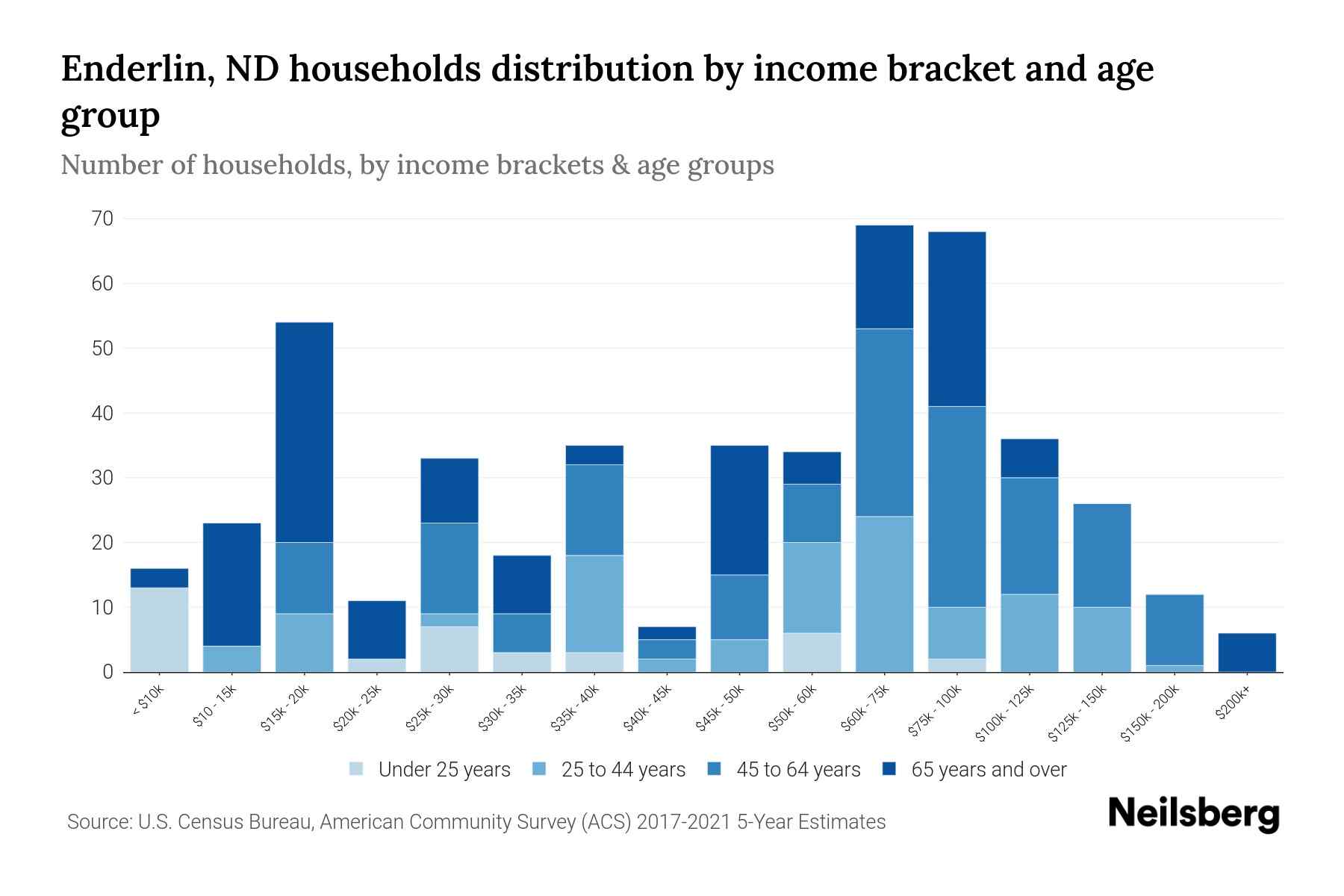 Enderlin, ND households distribution by income bracket and age group

Number of households, by income brackets & age groups

70
60
50
40
30
20
10
0

< $10k
$10 - 15k
$15k - 20k
$20k - 25k
$25k - 30k
$30k - 35k
$35k - 40k
$40k - 45k
$45k - 50k
$50k - 60k
$60k - 75k
$75k - 100k
$100k - 125k
$125k - 150k
$150k - 200k
$200k+

Under 25 years
25 to 44 years
45 to 64 years
65 years and over

Source: U.S. Census Bureau, American Community Survey (ACS) 2017-2021 5-Year Estimates

Neilsberg